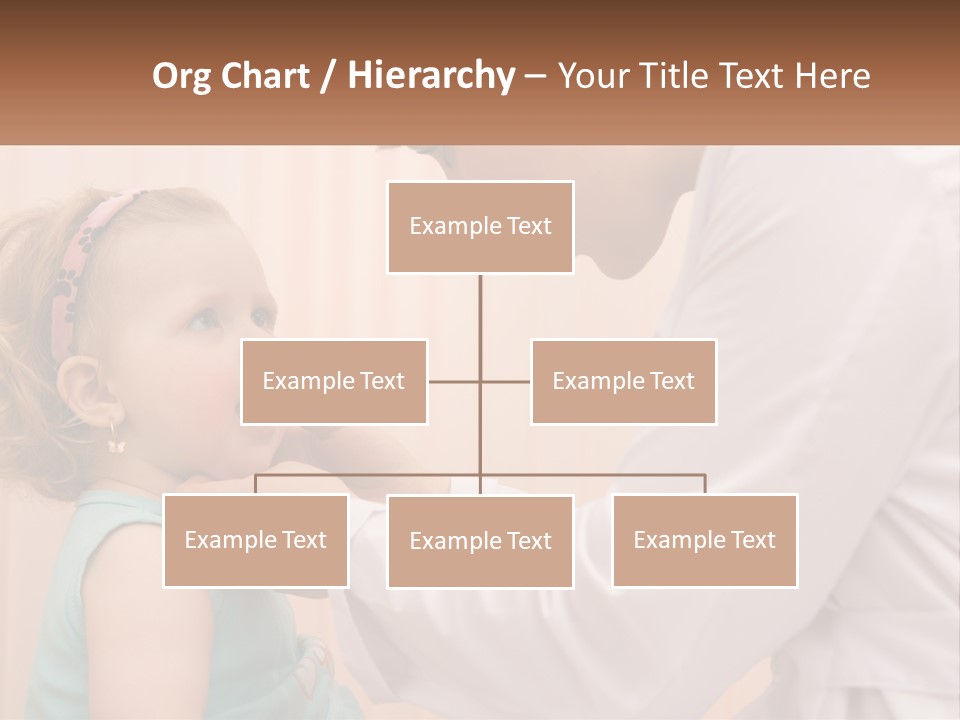 Org Chart / Hierarchy – Your Title Text Here

Example Text

Example Text

Example Text

Example Text

Example Text

Example Text